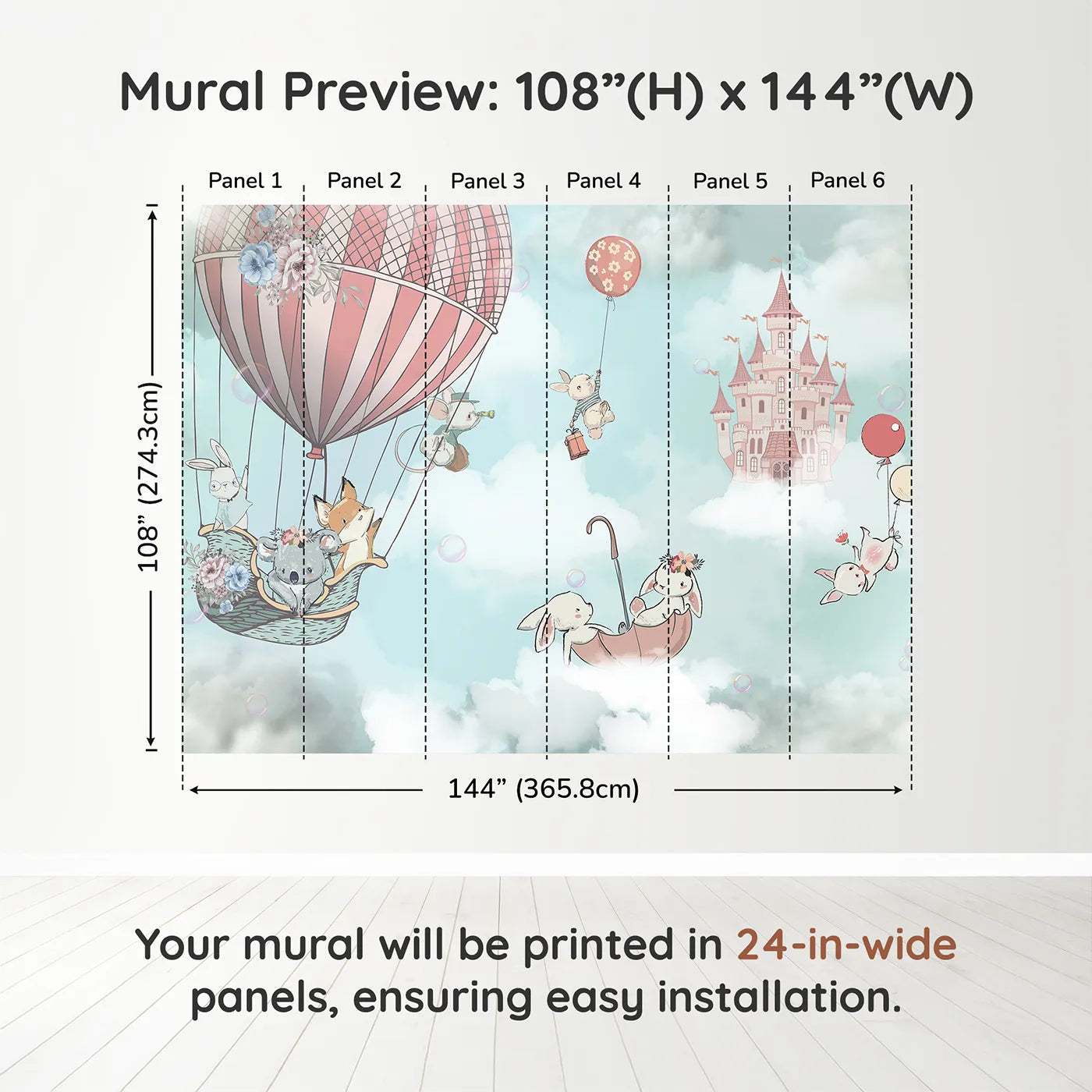 Mural Preview: 108”(H) x 144”(W)

Panel 1 Panel 2 Panel 3 Panel 4 Panel 5 Panel 6

108” (274.3cm)

144” (365.8cm)

Your mural will be printed in 24-in-wide panels, ensuring easy installation.